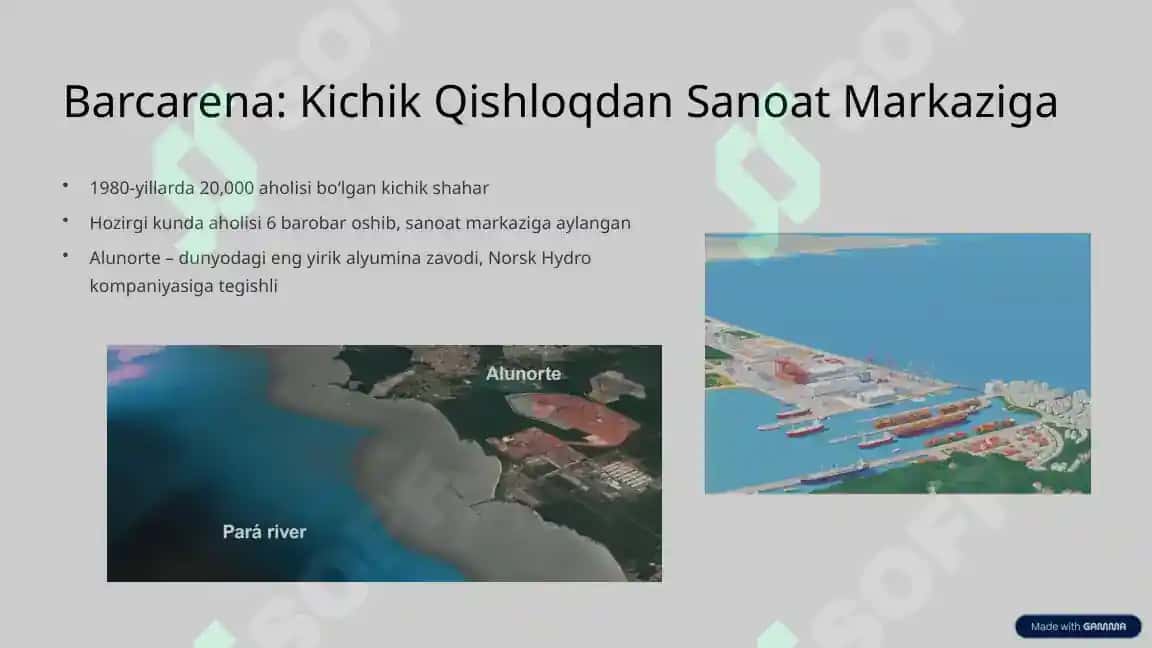 Barcarena: Kichik Qishloqdan Sanoat Markaziga

• 1980-yillarda 20,000 aholisi bo'lgan kichik shahar

• Hozirgi kunda aholisi 6 barobar oshib, sanoat markaziga aylangan

• Alunorte – dunyodagi eng yirik alyumina zavodi, Norsk Hydro kompaniyasiga tegishli

Alunorte

Pará river

Made with GAMMA